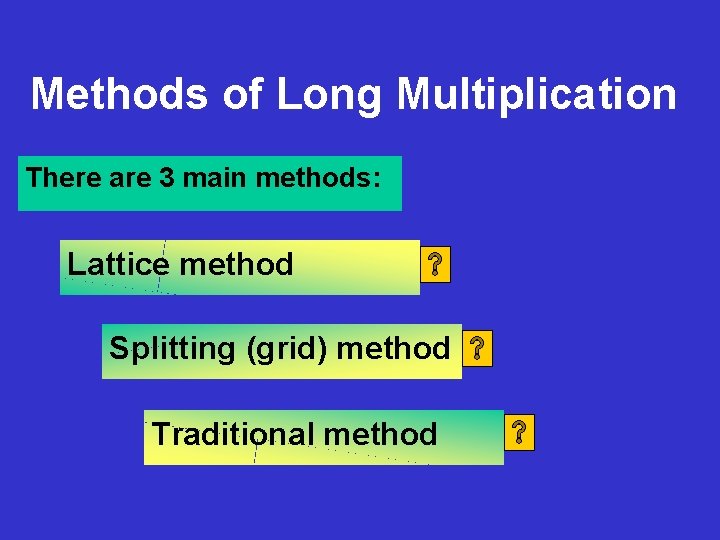 Methods of Long Multiplication

There are 3 main methods:

Lattice method ?

Splitting (grid) method ?

Traditional method ?